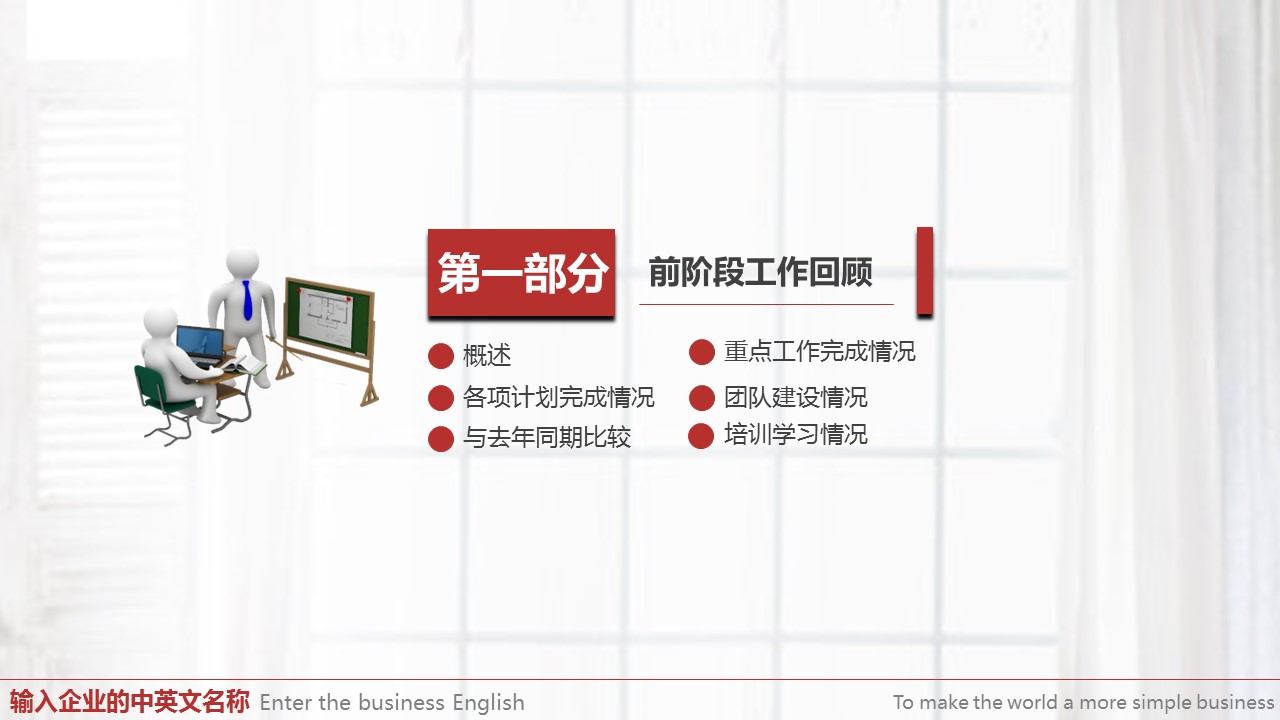 第一部分

前阶段工作回顾

概述

各项计划完成情况

与去年同期比较

重点工作完成情况

团队建设情况

培训学习情况

输入企业的中英文名称 Enter the business English

To make the world a more simple business